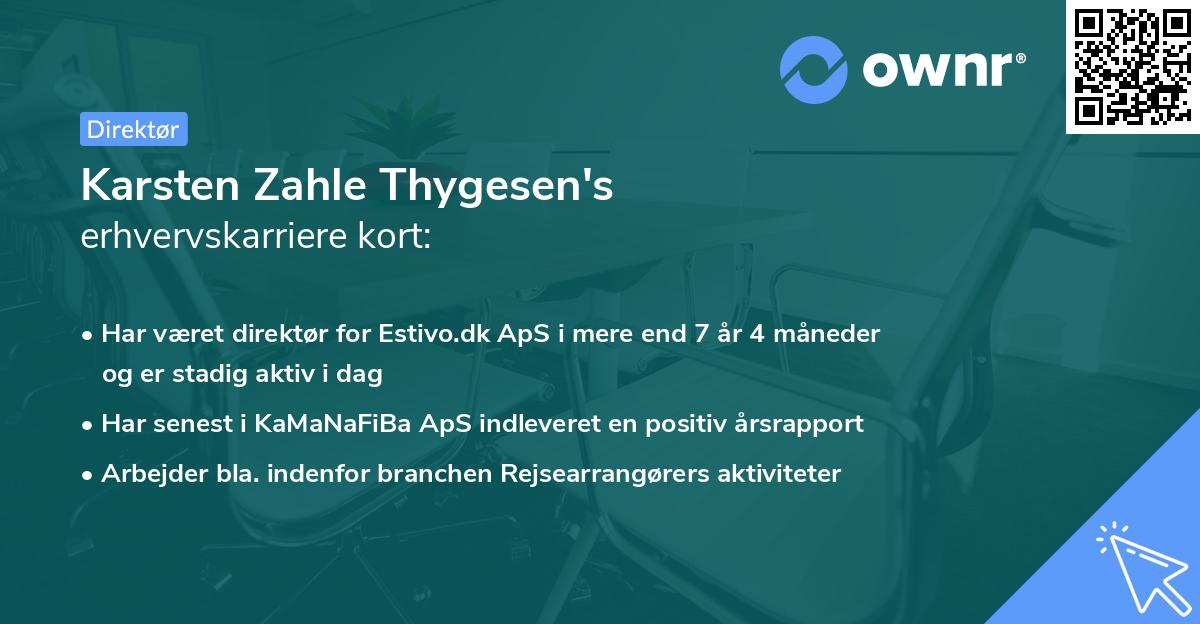 ownr®

Direktør

Karsten Zahle Thygesen's
erhvervskarriere kort:

• Har været direktør for Estivo.dk ApS i mere end 7 år 4 måneder og er stadig aktiv i dag
• Har senest i KaMaNaFiBa ApS indleveret en positiv årsrapport
• Arbejder bla. indenfor branchen Rejsearrangørers aktiviteter